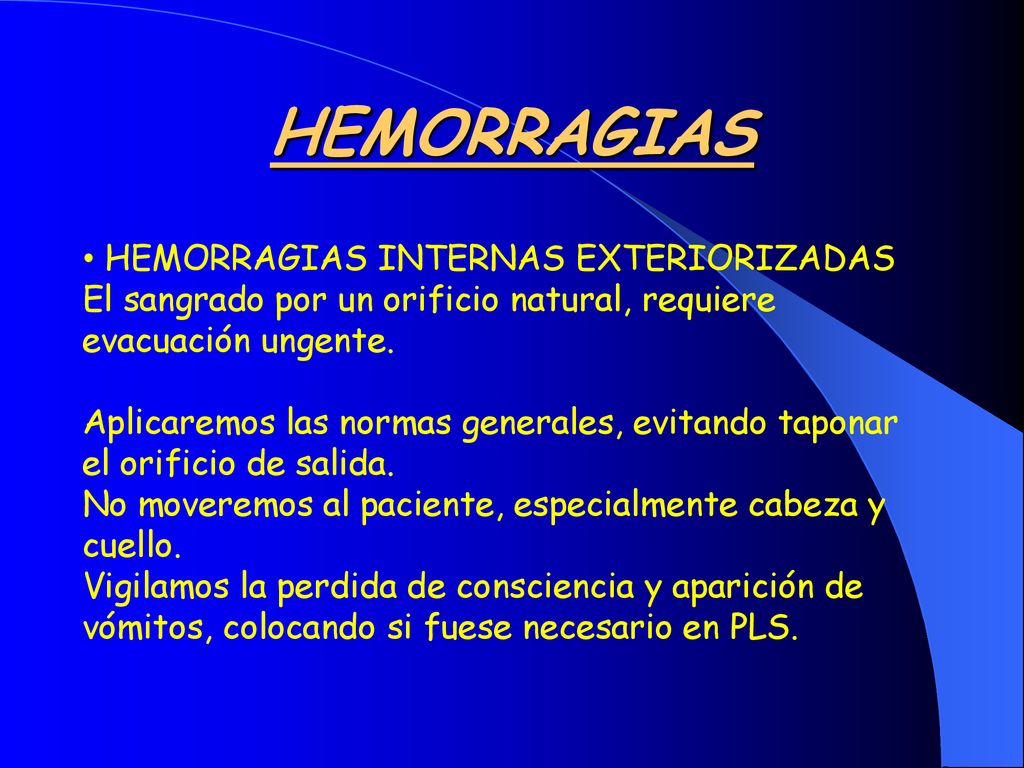 HEMORRAGIAS

• HEMORRAGIAS INTERNAS EXTERIORIZADAS
El sangrado por un orificio natural, requiere evacuación ungente.

Aplicaremos las normas generales, evitando taponar el orificio de salida.
No moveremos al paciente, especialmente cabeza y cuello.
Vigilamos la perdida de consciencia y aparición de vómitos, colocando si fuese necesario en PLS.